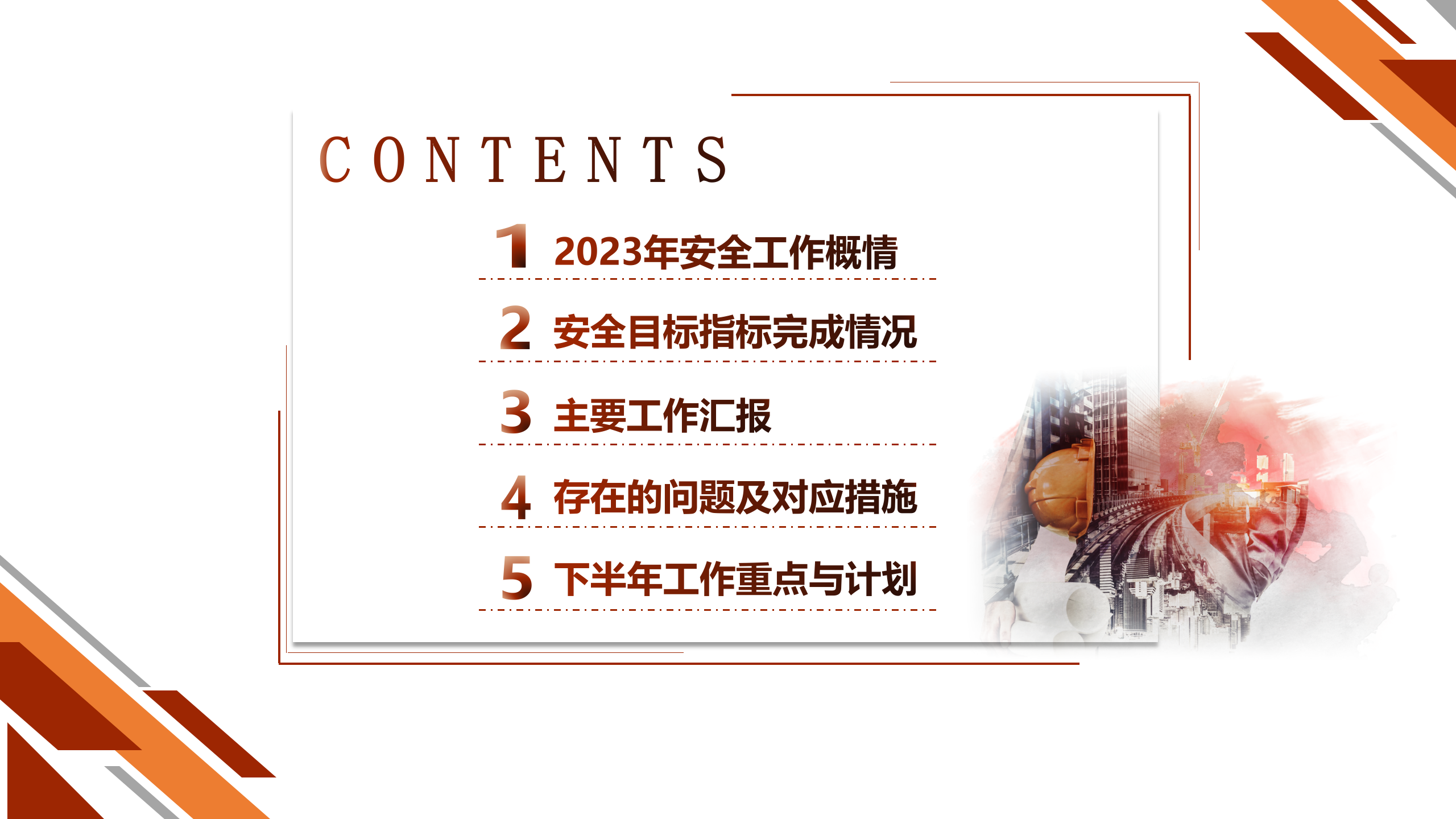 CONTENTS

1 2023年安全工作概情

2 安全目标指标完成情况

3 主要工作汇报

4 存在的问题及对应措施

5 下半年工作重点与计划